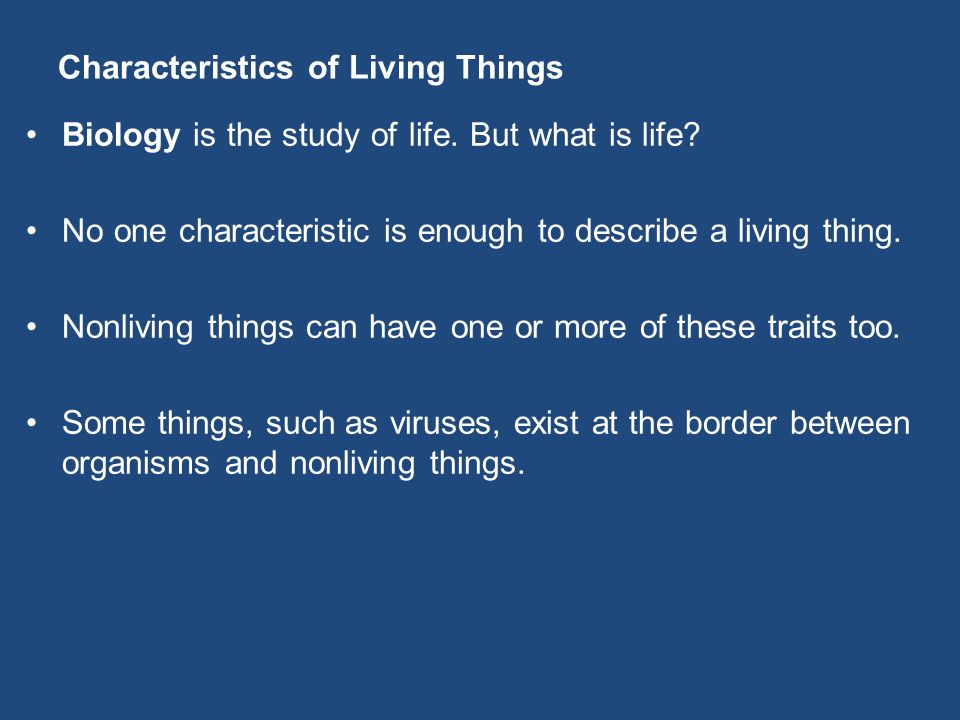 Characteristics of Living Things

• Biology is the study of life. But what is life?

• No one characteristic is enough to describe a living thing.

• Nonliving things can have one or more of these traits too.

• Some things, such as viruses, exist at the border between organisms and nonliving things.